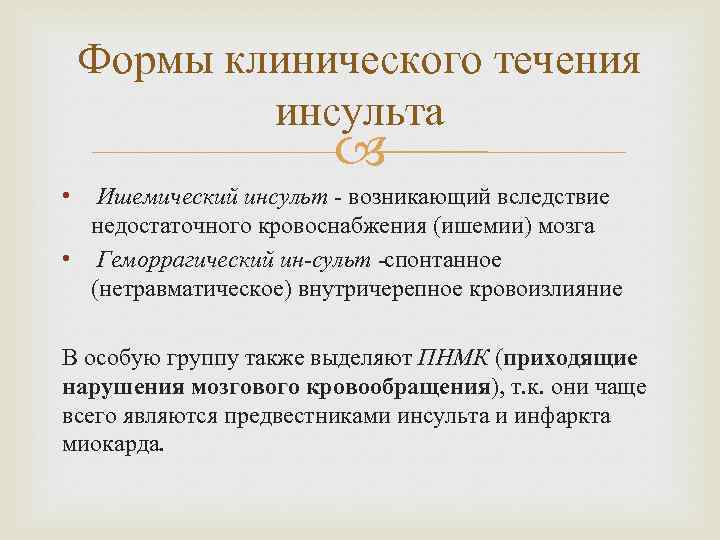 Формы клинического течения инсульта

• Ишемический инсульт - возникающий вследствие недостаточного кровоснабжения (ишемии) мозга

• Геморрагический ин-сульт -спонтанное (нетравматическое) внутричерепное кровоизлияние

В особую группу также выделяют ПНМК (приходящие нарушения мозгового кровообращения), т.к. они чаще всего являются предвестниками инсульта и инфаркта миокарда.